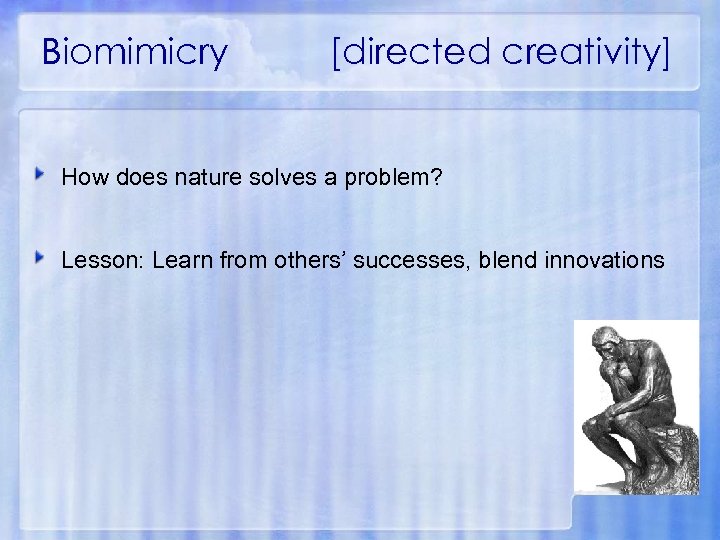 Biomimicry [directed creativity]

How does nature solves a problem?

Lesson: Learn from others' successes, blend innovations